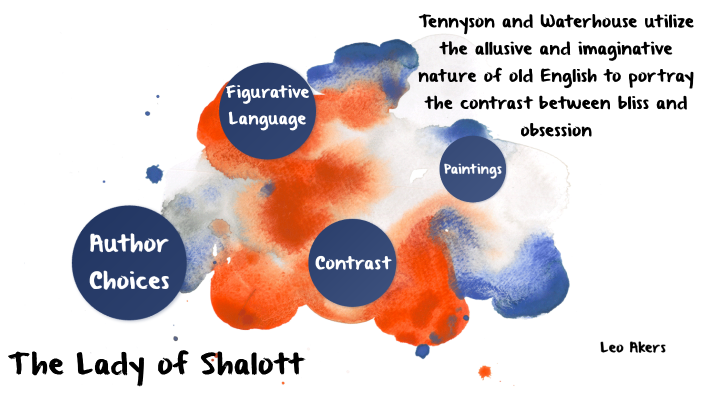 Tennyson and Waterhouse utilize the allusive and imaginative nature of old English to portray the contrast between bliss and obsession

Figurative Language

Paintings

Author Choices

Contrast

The Lady of Shalott

Leo Akers